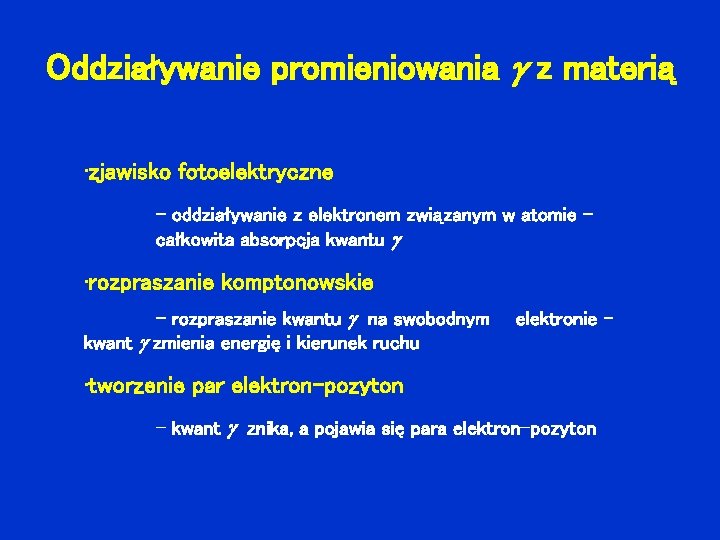 Oddziaływanie promieniowania $\gamma$ z materią

·zjawisko fotoelektryczne

– oddziaływanie z elektronem związanym w atomie – całkowita absorpcja kwantu $\gamma$

·rozpraszanie komptonowskie

– rozpraszanie kwantu $\gamma$ na swobodnym elektronie – kwant $\gamma$ zmienia energię i kierunek ruchu

·tworzenie par elektron-pozyton

– kwant $\gamma$ znika, a pojawia się para elektron-pozyton